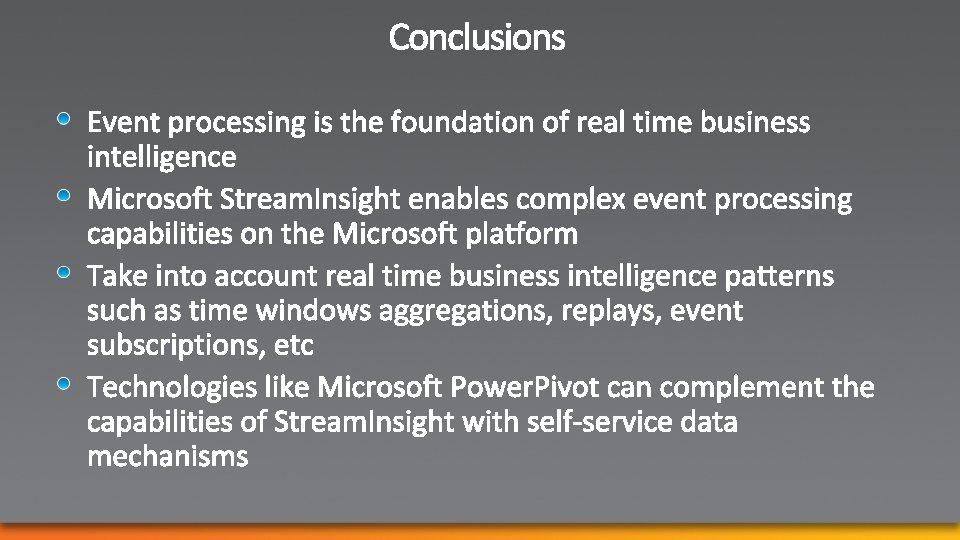 Conclusions

- Event processing is the foundation of real time business intelligence
- Microsoft StreamInsight enables complex event processing capabilities on the Microsoft platform
- Take into account real time business intelligence patterns such as time windows aggregations, replays, event subscriptions, etc
- Technologies like Microsoft PowerPivot can complement the capabilities of StreamInsight with self-service data mechanisms